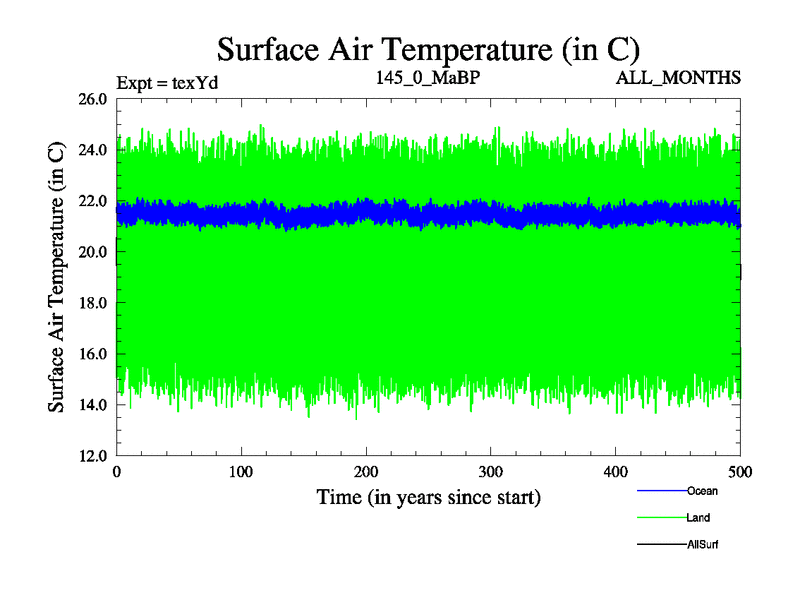 Surface Air Temperature (in C)

Expt = texYd

145_0_MaBP

ALL_MONTHS

Surface Air Temperature (in C)

26.0
24.0
22.0
20.0
18.0
16.0
14.0
12.0

0
100
200
300
400
500

Time (in years since start)

Ocean

Land

AllSurf